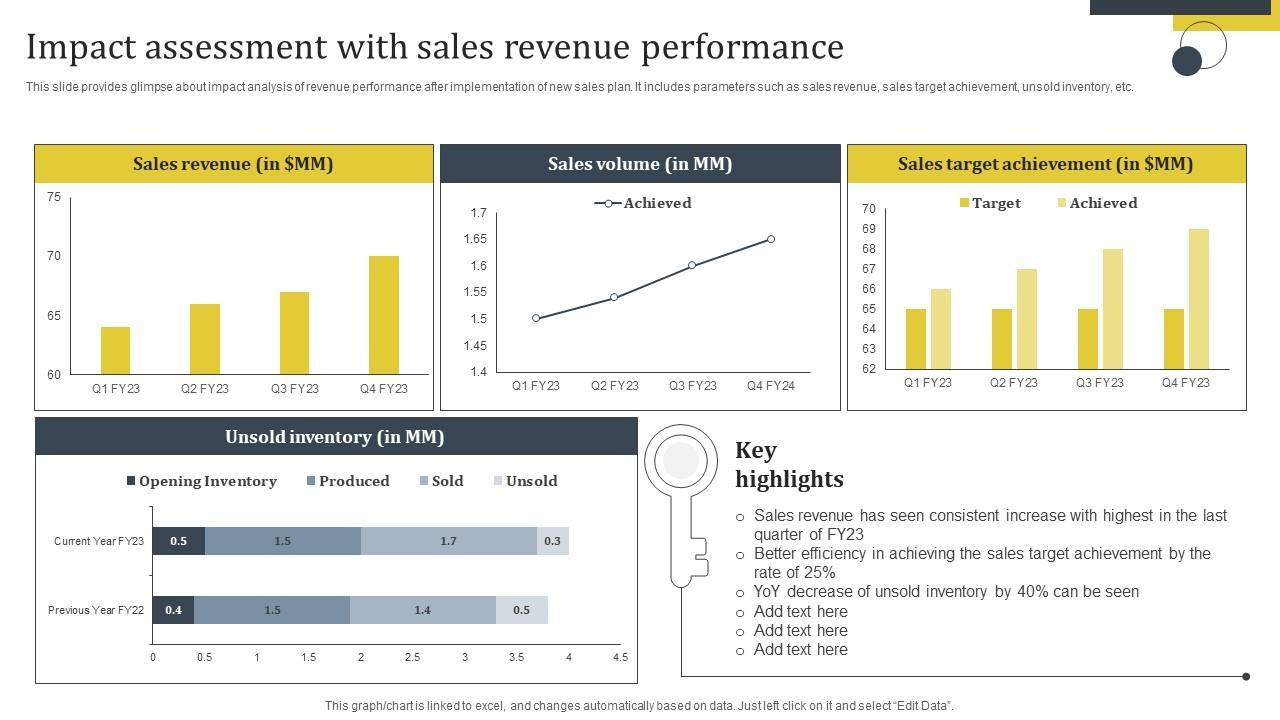 Impact assessment with sales revenue performance

This slide provides glimpse about impact analysis of revenue performance after implementation of new sales plan. It includes parameters such as sales revenue, sales target achievement, unsold inventory, etc.

Sales revenue (in $MM)

75
70
65
60
Q1 FY23
Q2 FY23
Q3 FY23
Q4 FY23

Sales volume (in MM)

Achieved

1.7
1.65
1.6
1.55
1.5
1.45
1.4
Q1 FY23
Q2 FY23
Q3 FY23
Q4 FY24

Sales target achievement (in $MM)

Target
Achieved

70
69
68
67
66
65
64
63
62
Q1 FY23
Q2 FY23
Q3 FY23
Q4 FY23

Unsold inventory (in MM)

Opening Inventory
Produced
Sold
Unsold

Current Year FY23
0.5
1.5
1.7
0.3

Previous Year FY22
0.4
1.5
1.4
0.5

0
0.5
1
1.5
2
2.5
3
3.5
4
4.5

Key highlights

○ Sales revenue has seen consistent increase with highest in the last quarter of FY23
○ Better efficiency in achieving the sales target achievement by the rate of 25%
○ YoY decrease of unsold inventory by 40% can be seen
○ Add text here
○ Add text here
○ Add text here

This graph/chart is linked to excel, and changes automatically based on data. Just left click on it and select "Edit Data".